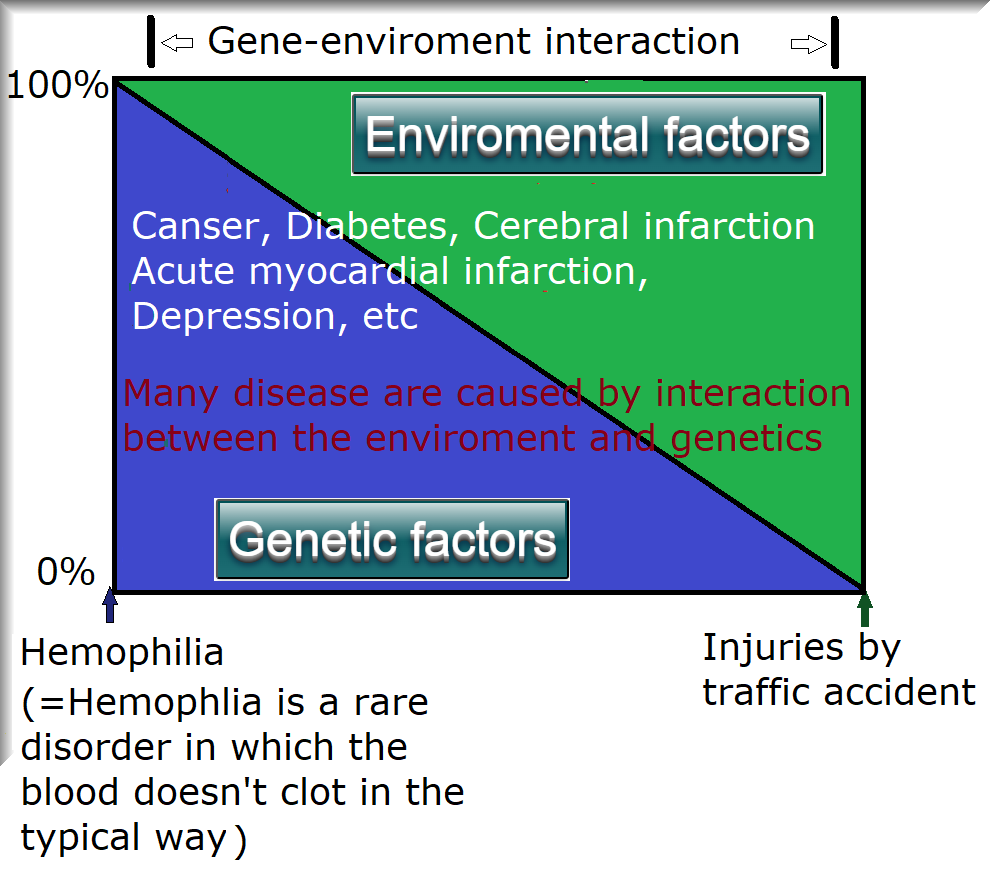 Gene-enviroment interaction

100%

Enviromental factors

Canser, Diabetes, Cerebral infarction
Acute myocardial infarction,
Depression, etc

Many disease are caused by interaction between the enviroment and genetics

Genetic factors

0%

Hemophilia
(=Hemophlia is a rare disorder in which the blood doesn't clot in the typical way)

Injuries by traffic accident